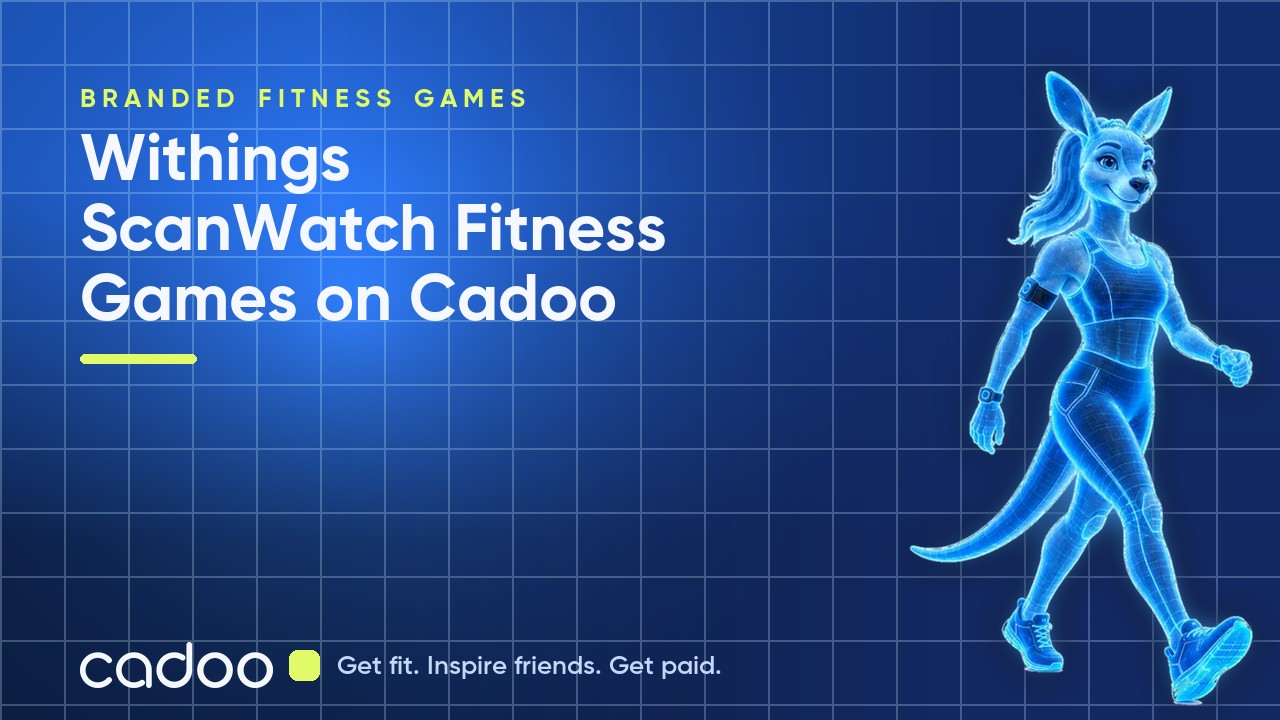 BRANDED FITNESS GAMES

Withings ScanWatch Fitness Games on Cadoo

cadoo

Get fit. Inspire friends. Get paid.